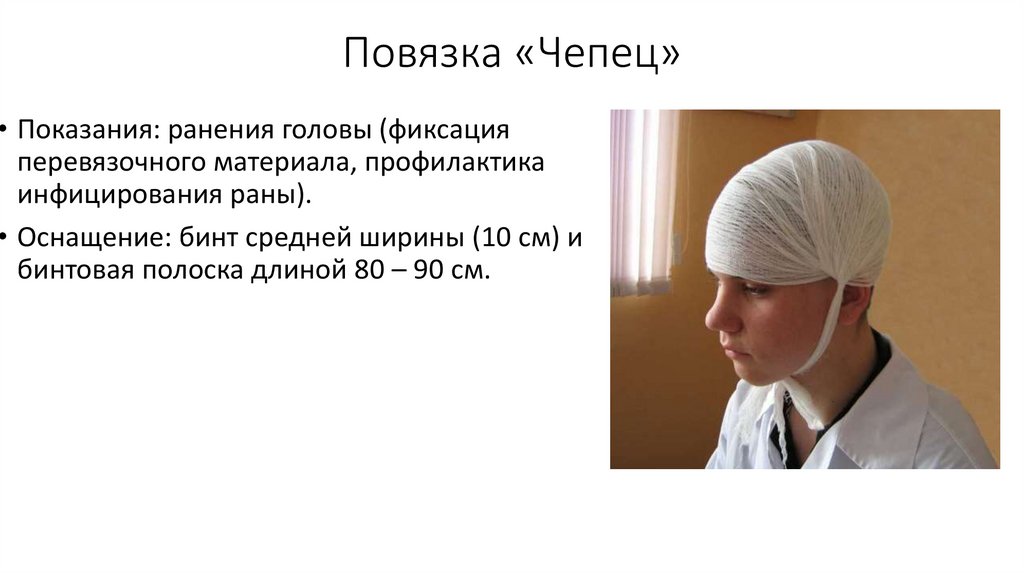 Повязка «Чепец»

• Показания: ранения головы (фиксация перевязочного материала, профилактика инфицирования раны).
• Оснащение: бинт средней ширины (10 см) и бинтовая полоска длиной 80 – 90 см.